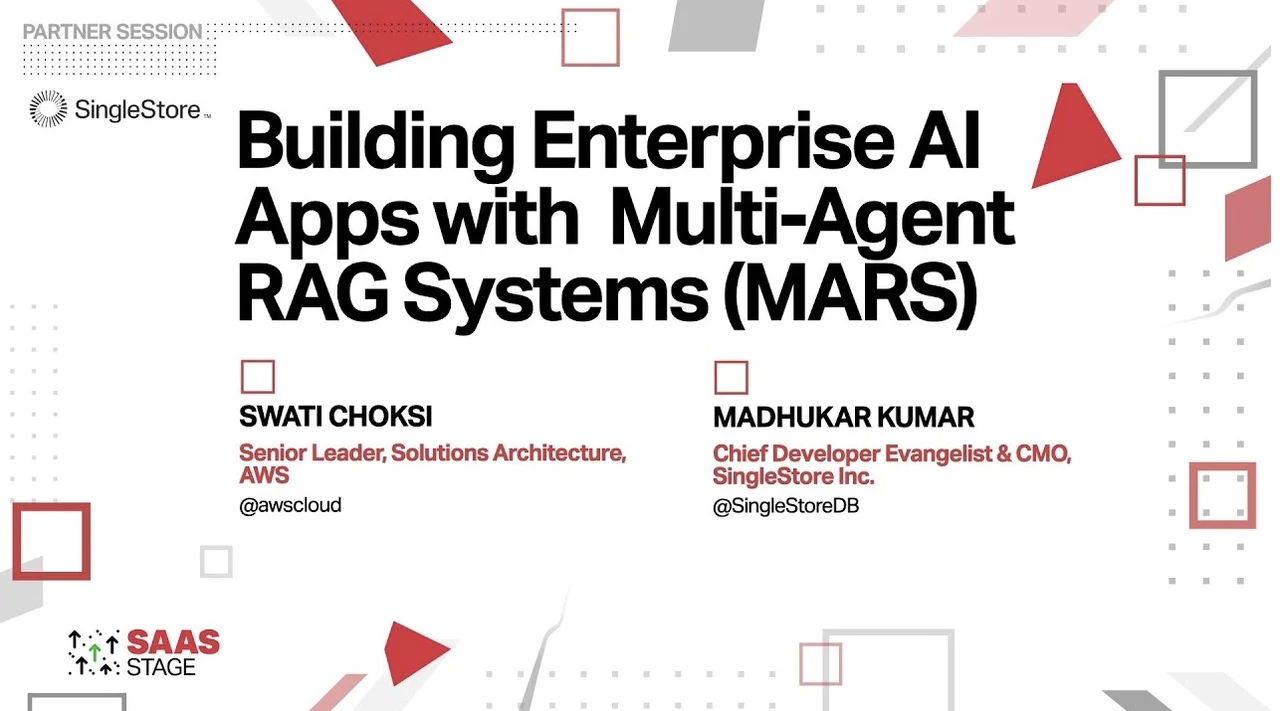 PARTNER SESSION

SingleStore™

Building Enterprise AI Apps with Multi-Agent RAG Systems (MARS)

SWATI CHOKSI
Senior Leader, Solutions Architecture, AWS
@awscloud

MADHUKAR KUMAR
Chief Developer Evangelist & CMO, SingleStore Inc.
@SingleStoreDB

SAAS STAGE